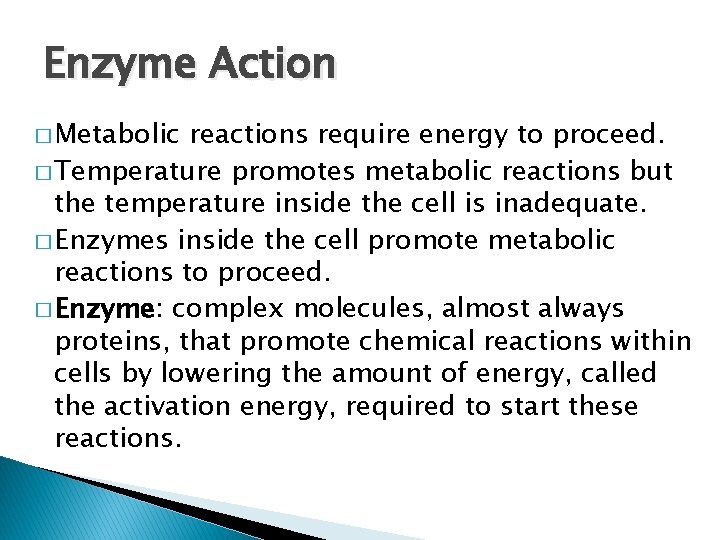 Enzyme Action

□ Metabolic reactions require energy to proceed.

□ Temperature promotes metabolic reactions but the temperature inside the cell is inadequate.

□ Enzymes inside the cell promote metabolic reactions to proceed.

□ Enzyme: complex molecules, almost always proteins, that promote chemical reactions within cells by lowering the amount of energy, called the activation energy, required to start these reactions.